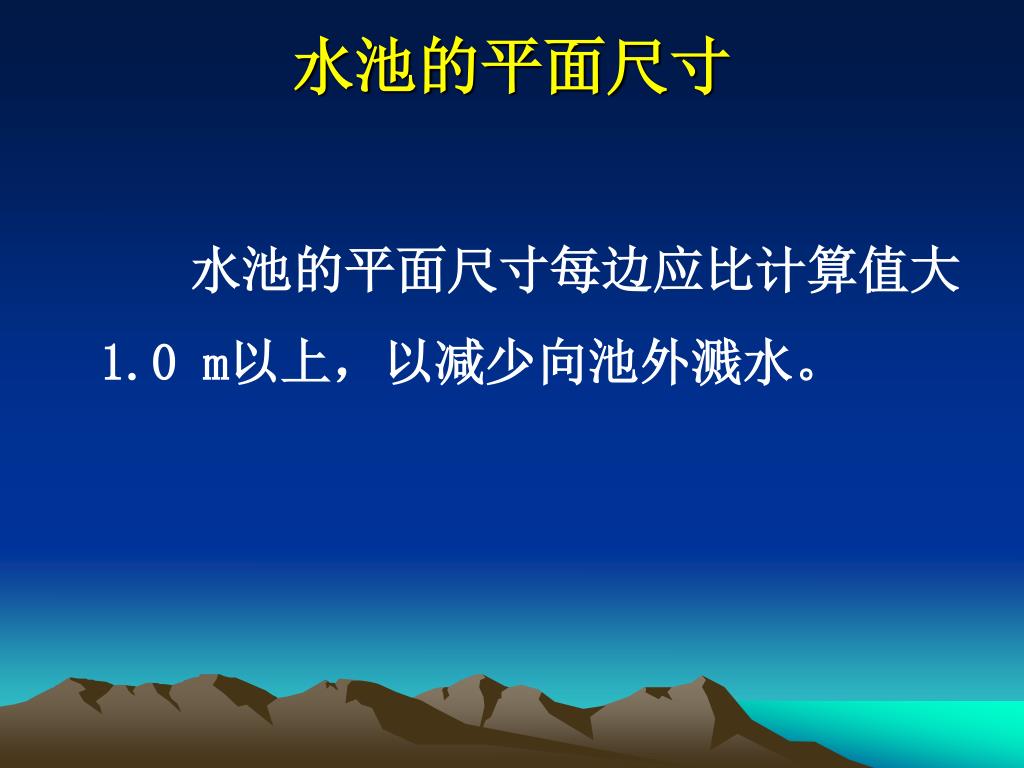 水池的平面尺寸

水池的平面尺寸每边应比计算值大1.0 m以上，以减少向池外溅水。